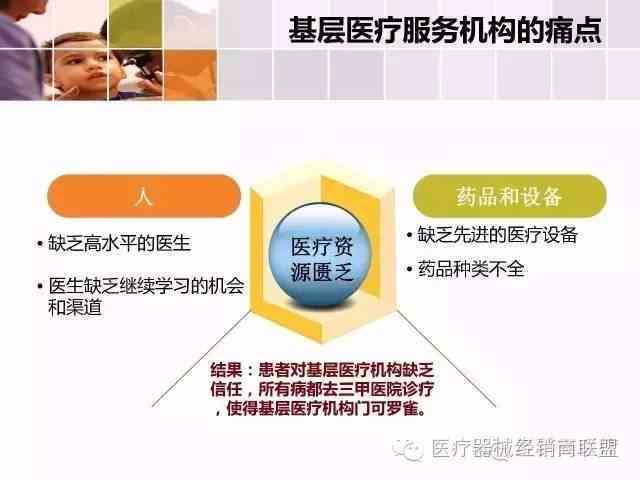 基层医疗服务机构的痛点

人

• 缺乏高水平的医生

• 医生缺乏继续学习的机会和渠道

医疗资源匮乏

药品和设备

• 缺乏先进的医疗设备

• 药品种类不全

结果：患者对基层医疗机构缺乏信任，所有病都去三甲医院诊疗，使得基层医疗机构门可罗雀。

医疗器械经销商联盟